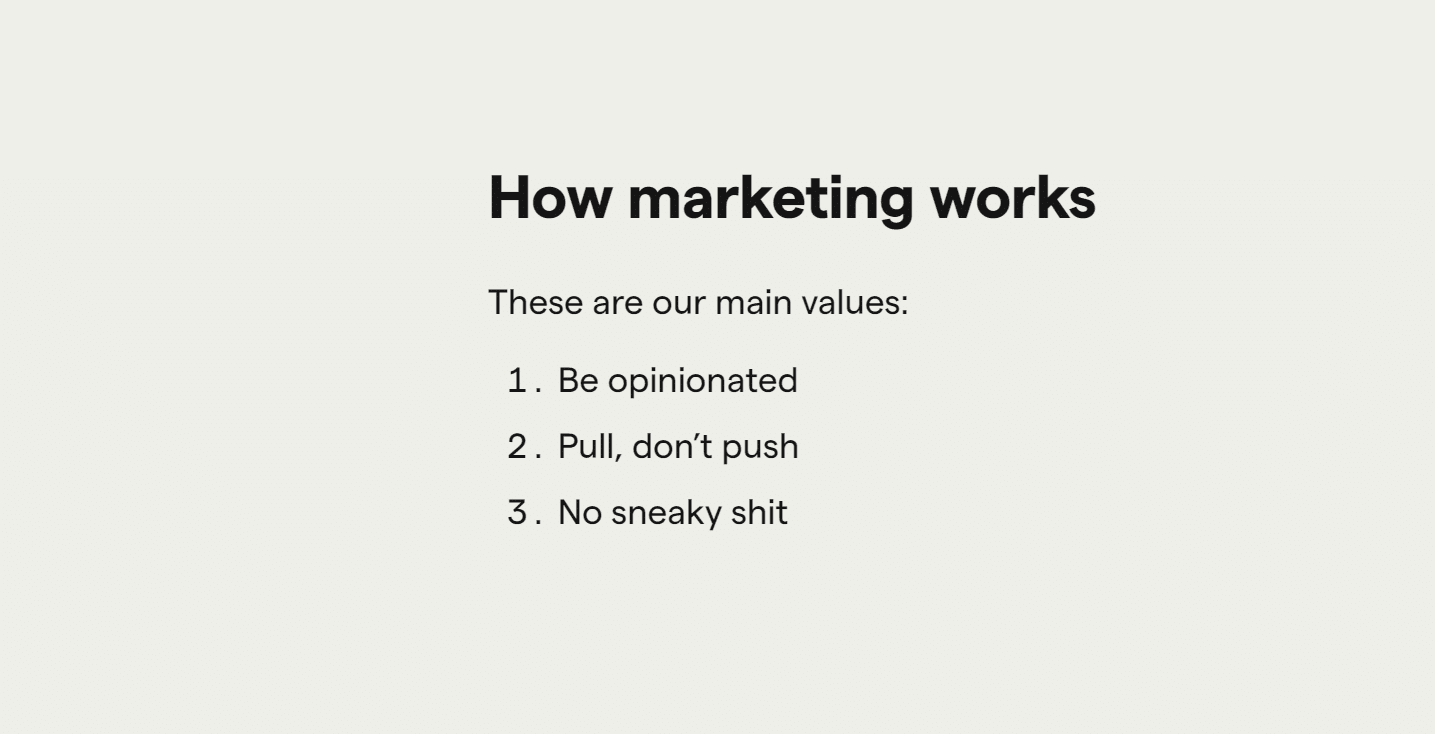 How marketing works

These are our main values:

1. Be opinionated
2. Pull, don’t push
3. No sneaky shit